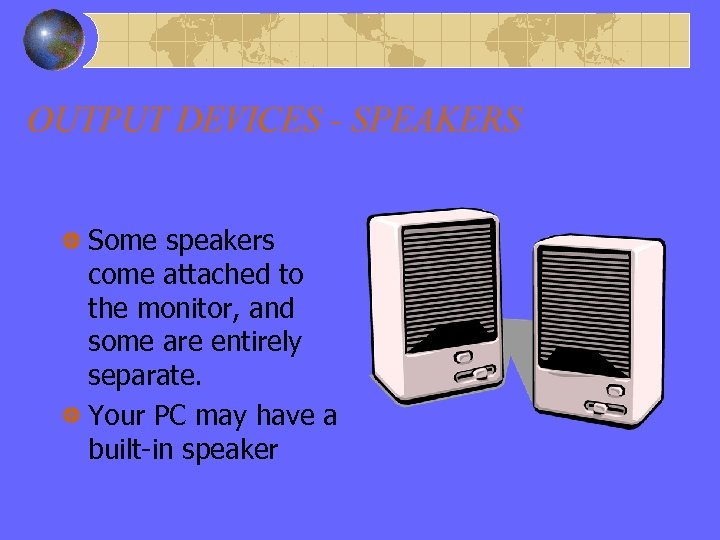 OUTPUT DEVICES - SPEAKERS

Some speakers come attached to the monitor, and some are entirely separate.

Your PC may have a built-in speaker